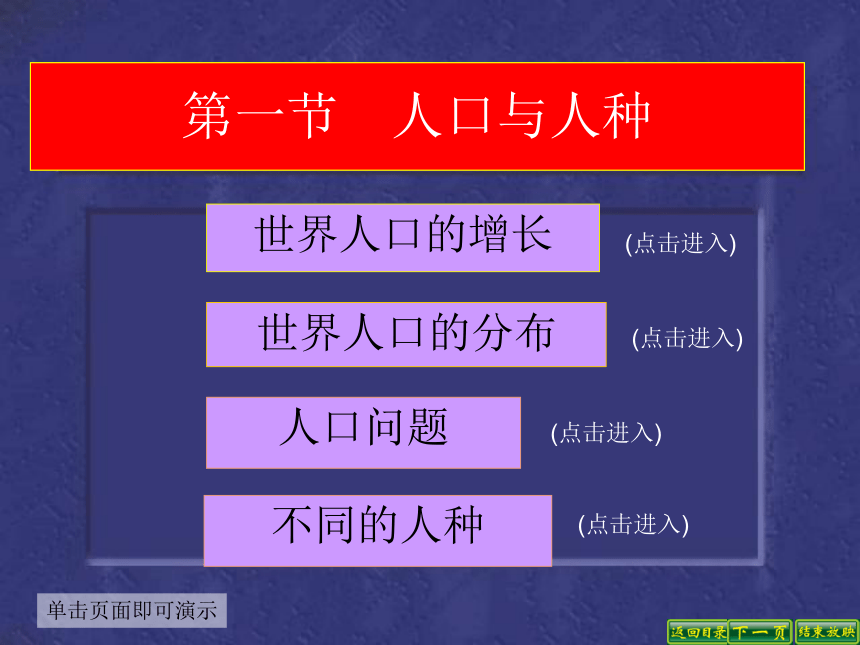 第一节　人口与人种

世界人口的增长 (点击进入)

世界人口的分布 (点击进入)

人口问题 (点击进入)

不同的人种 (点击进入)

单击页面即可演示

返回目录　下一页　结束放映